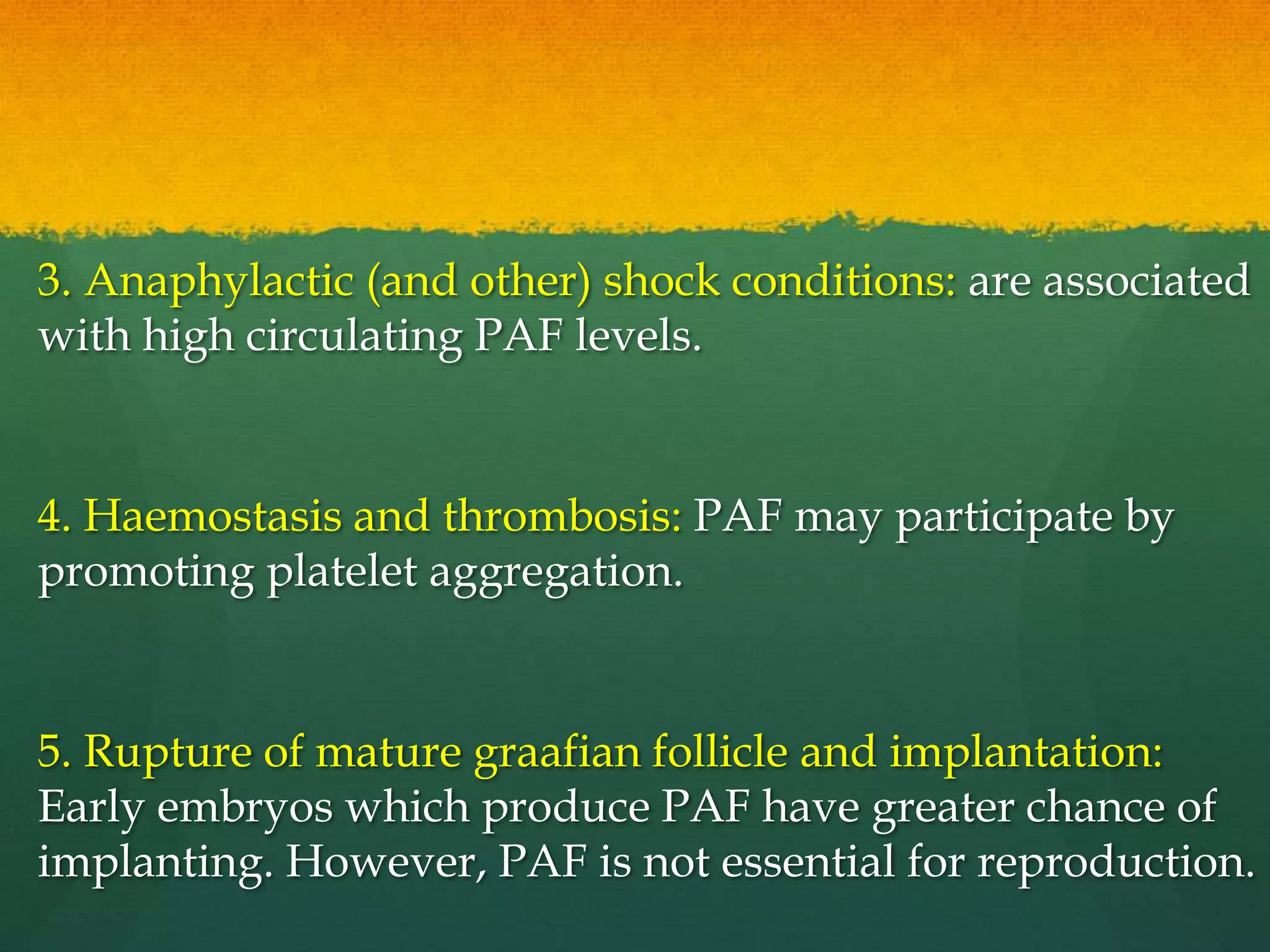 3. Anaphylactic (and other) shock conditions: are associated with high circulating PAF levels.

4. Haemostasis and thrombosis: PAF may participate by promoting platelet aggregation.

5. Rupture of mature graafian follicle and implantation: Early embryos which produce PAF have greater chance of implanting. However, PAF is not essential for reproduction.